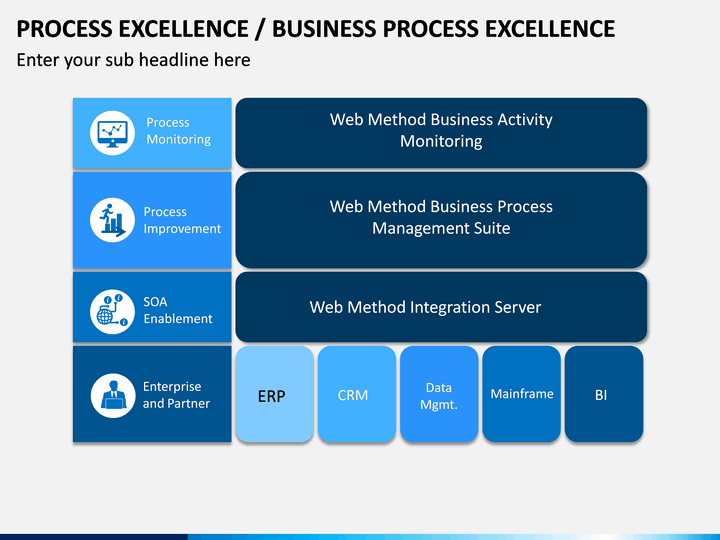 PROCESS EXCELLENCE / BUSINESS PROCESS EXCELLENCE

Enter your sub headline here

Process Monitoring

Web Method Business Activity Monitoring

Process Improvement

Web Method Business Process Management Suite

SOA Enablement

Web Method Integration Server

Enterprise and Partner

ERP

CRM

Data Mgmt.

Mainframe

BI